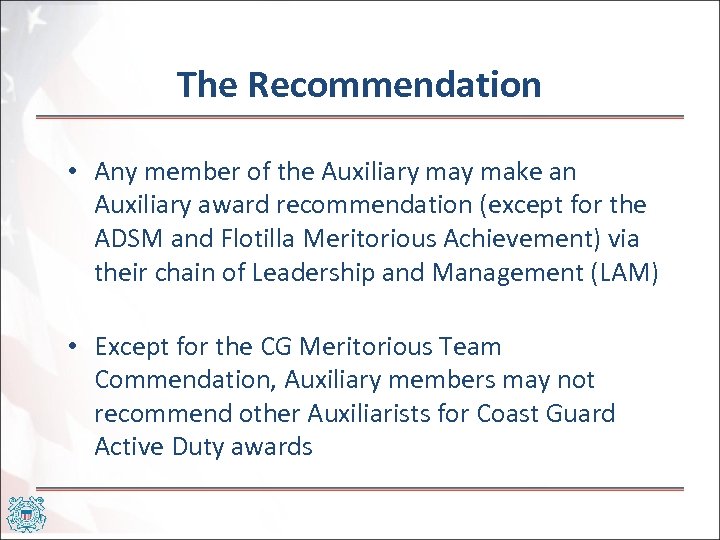 The Recommendation

• Any member of the Auxiliary may make an Auxiliary award recommendation (except for the ADSM and Flotilla Meritorious Achievement) via their chain of Leadership and Management (LAM)

• Except for the CG Meritorious Team Commendation, Auxiliary members may not recommend other Auxiliarists for Coast Guard Active Duty awards